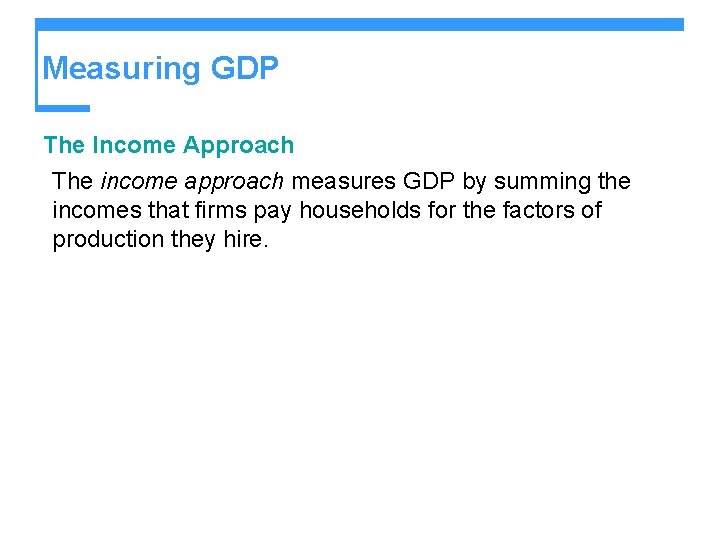 Measuring GDP

The Income Approach

The income approach measures GDP by summing the incomes that firms pay households for the factors of production they hire.